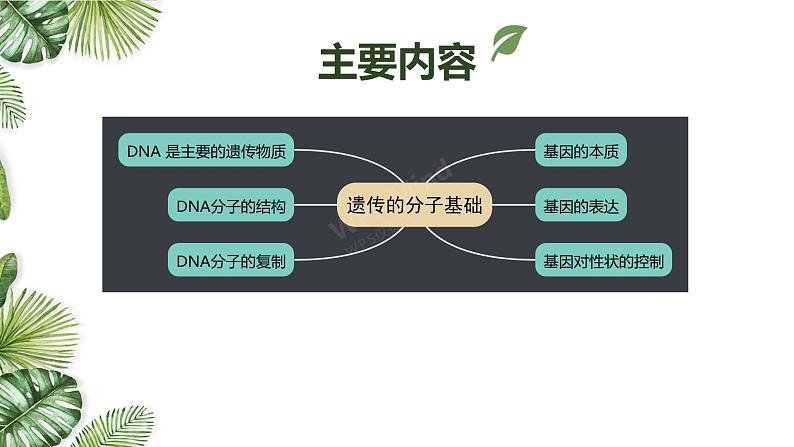 主要内容

DNA 是主要的遗传物质

DNA分子的结构

DNA分子的复制

遗传的分子基础

基因的本质

基因的表达

基因对性状的控制